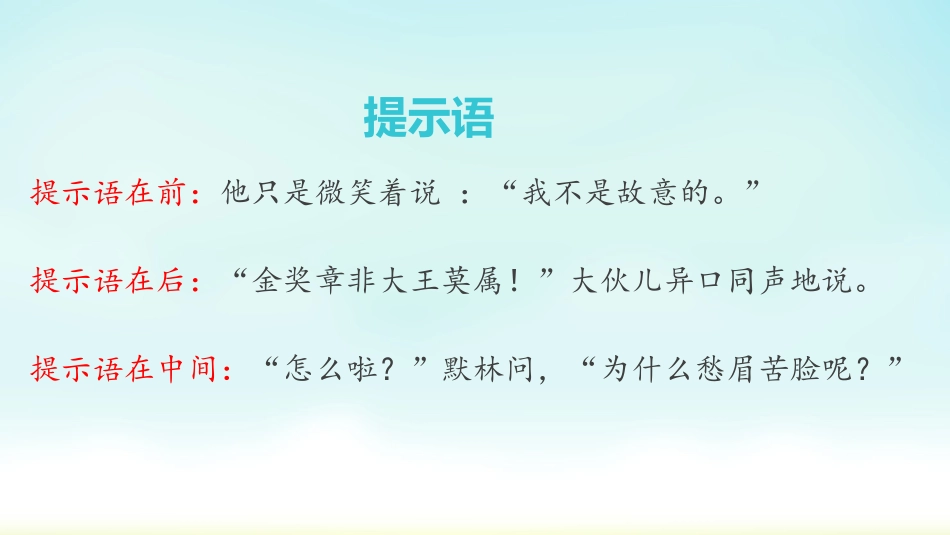 提示语

提示语在前：他只是微笑着说 ：“我不是故意的。”

提示语在后：“金奖章非大王莫属！”大伙儿异口同声地说。

提示语在中间：“怎么啦？”默林问，“为什么愁眉苦脸呢？”